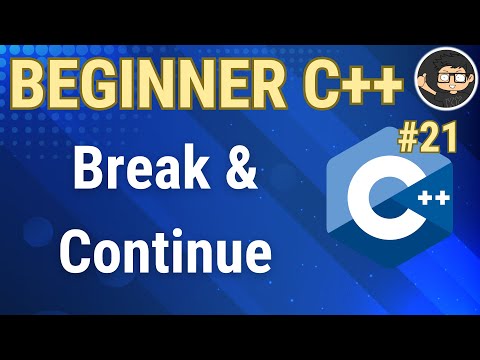 BEGINNER C++

#21

Break &
Continue

C++